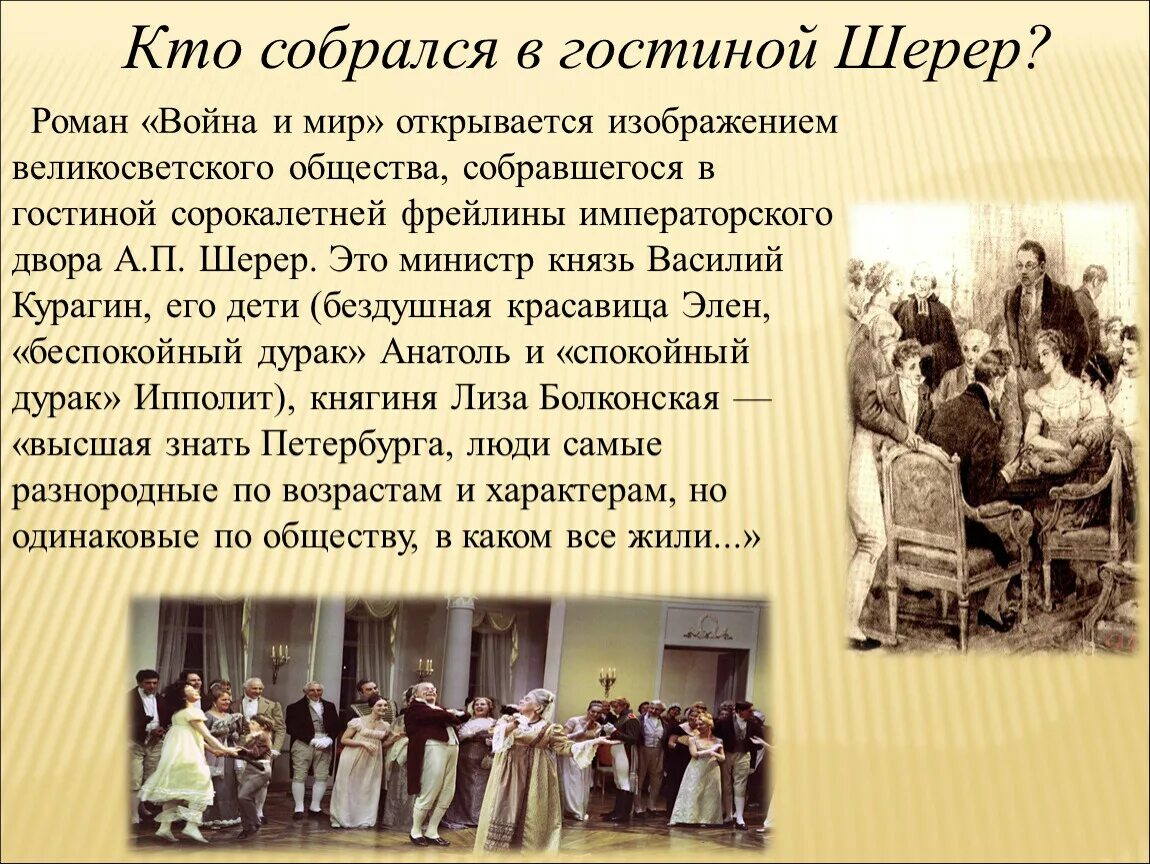 Кто собрался в гостиной Шерер?

Роман «Война и мир» открывается изображением великосветского общества, собравшегося в гостиной сорокалетней фрейлины императорского двора А.П. Шерер. Это министр князь Василий Курагин, его дети (бездушная красавица Элен, «беспокойный дурак» Анатоль и «спокойный дурак» Ипполит), княгиня Лиза Болконская — «высшая знать Петербурга, люди самые разнородные по возрастам и характерам, но одинаковые по обществу, в каком все жили...»